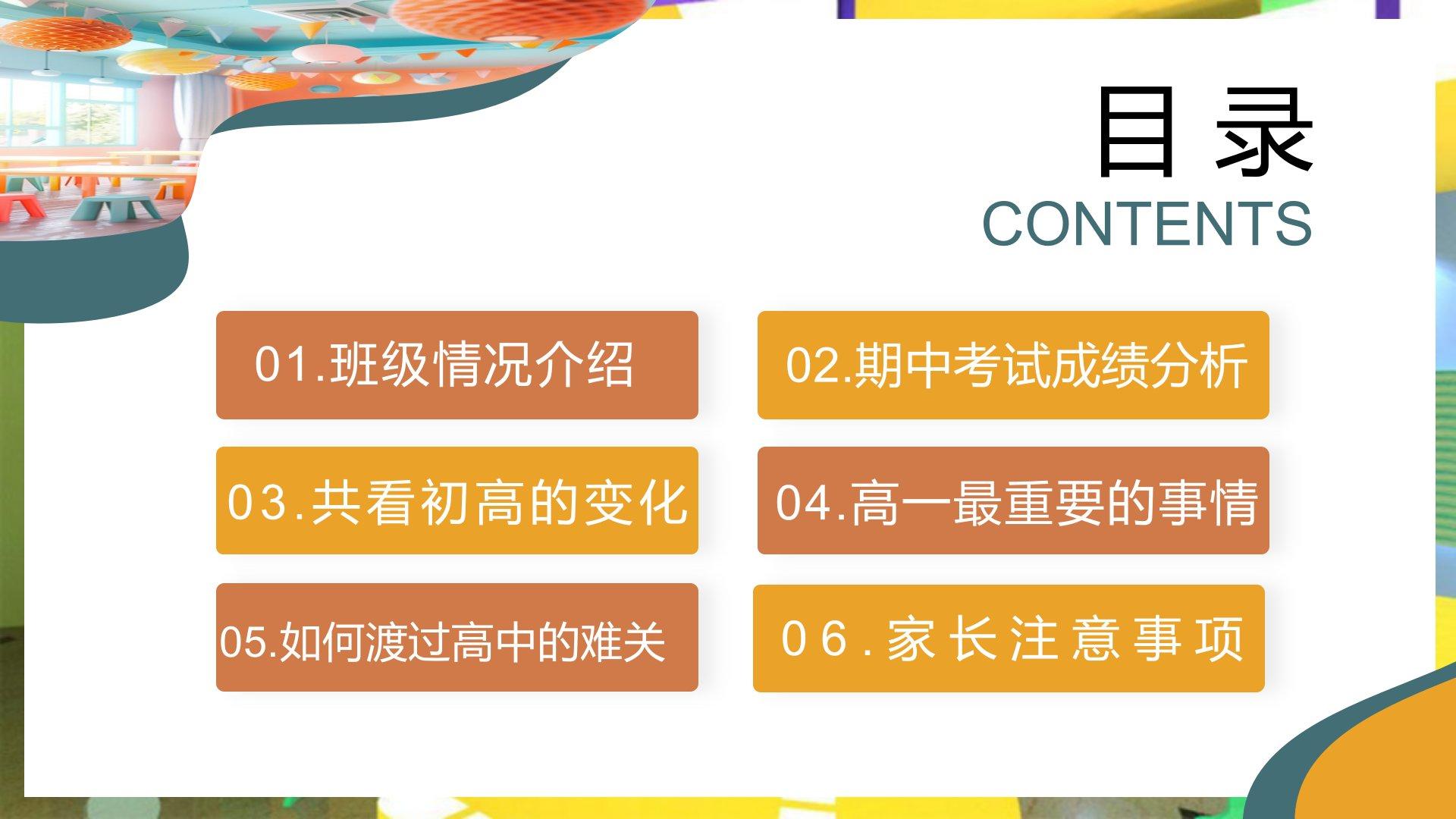 目录
CONTENTS

01.班级情况介绍

02.期中考试成绩分析

03.共看初高的变化

04.高一最重要的事情

05.如何渡过高中的难关

06.家长注意事项